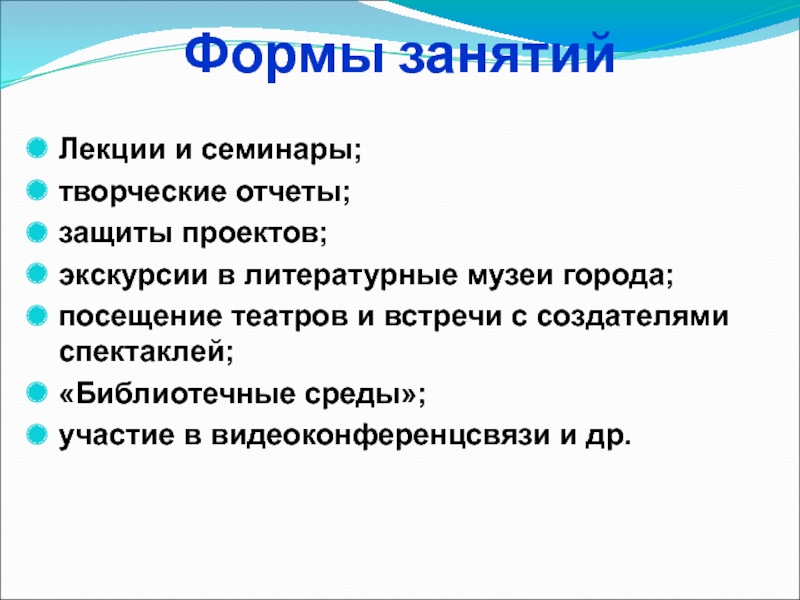 Формы занятий

Лекции и семинары;

творческие отчеты;

защиты проектов;

экскурсии в литературные музеи города;

посещение театров и встречи с создателями спектаклей;

«Библиотечные среды»;

участие в видеоконференцсвязи и др.